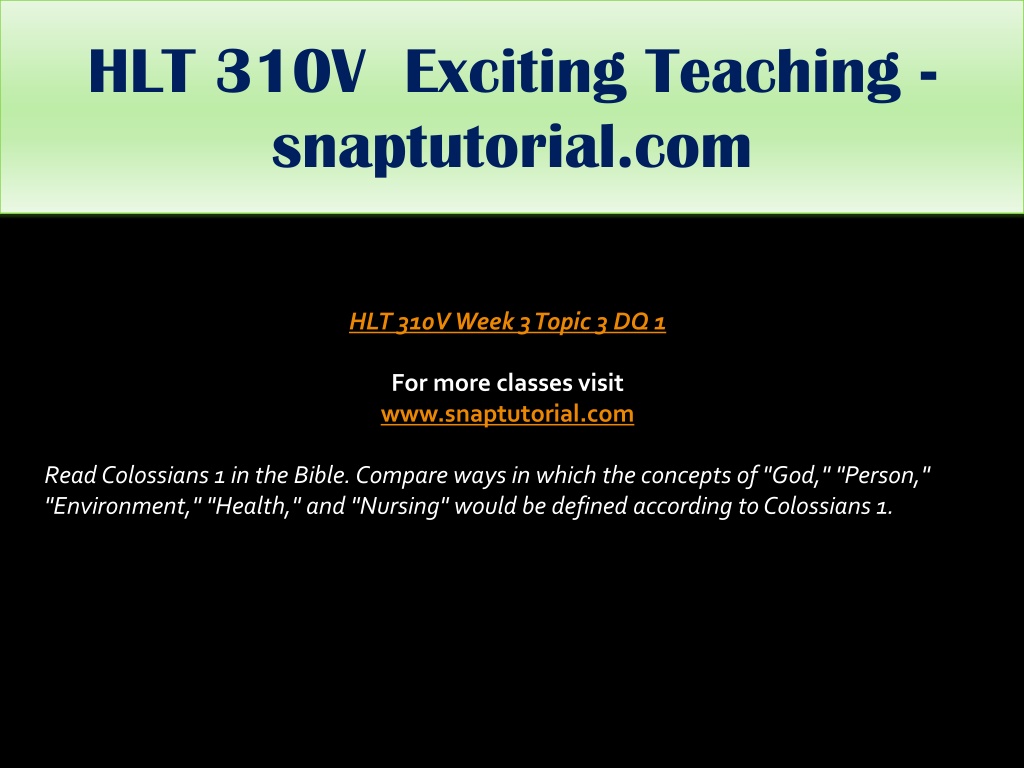 HLT 310V Exciting Teaching - snaptutorial.com

HLT 310V Week 3 Topic 3 DQ 1

For more classes visit
www.snaptutorial.com

Read Colossians 1 in the Bible. Compare ways in which the concepts of "God," "Person," "Environment," "Health," and "Nursing" would be defined according to Colossians 1.